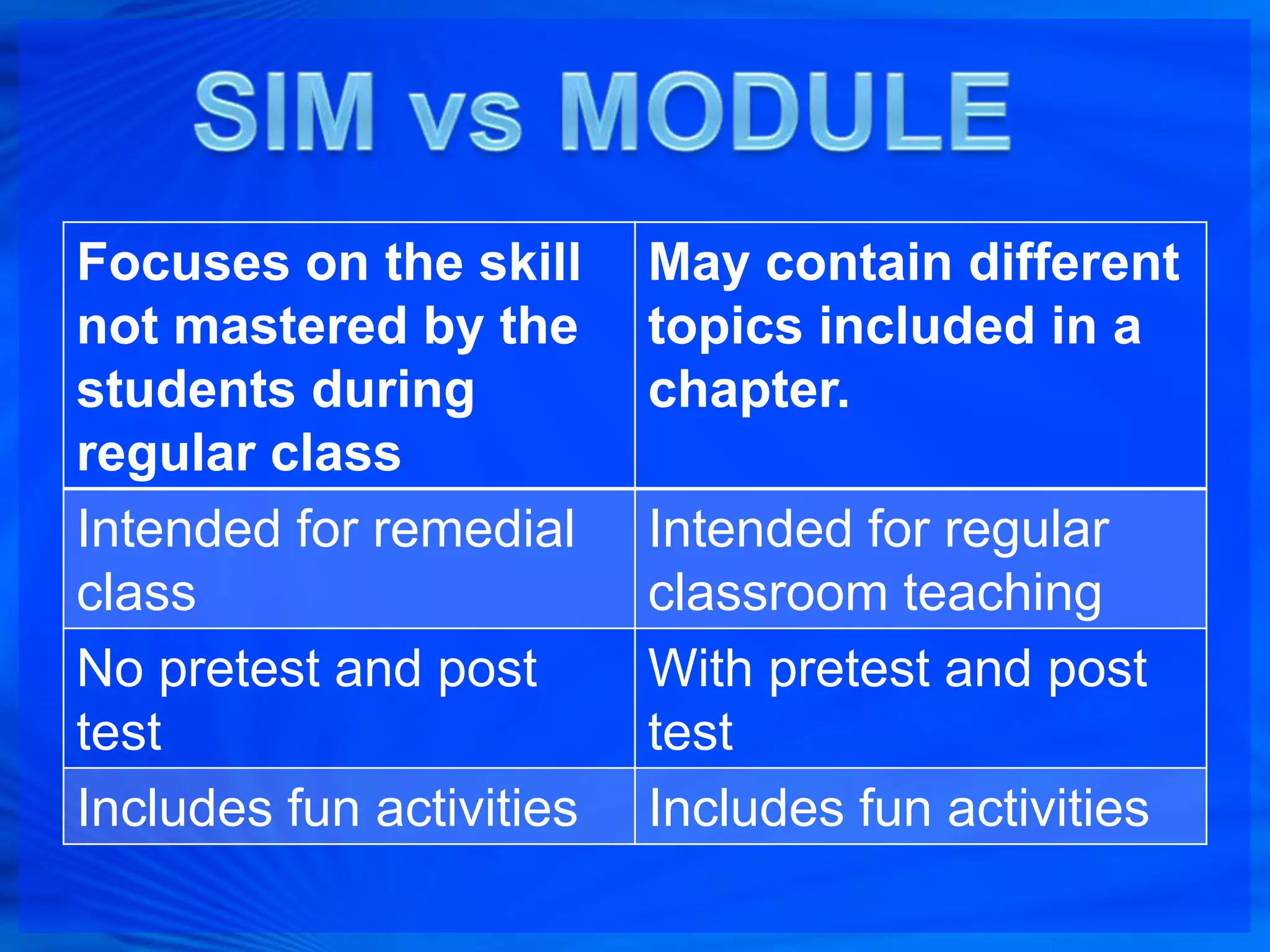 SIM vs MODULE

| Focuses on the skill not mastered by the students during regular class | May contain different topics included in a chapter. |
|---|---|
| Intended for remedial class | Intended for regular classroom teaching |
| No pretest and post test | With pretest and post test |
| Includes fun activities | Includes fun activities |